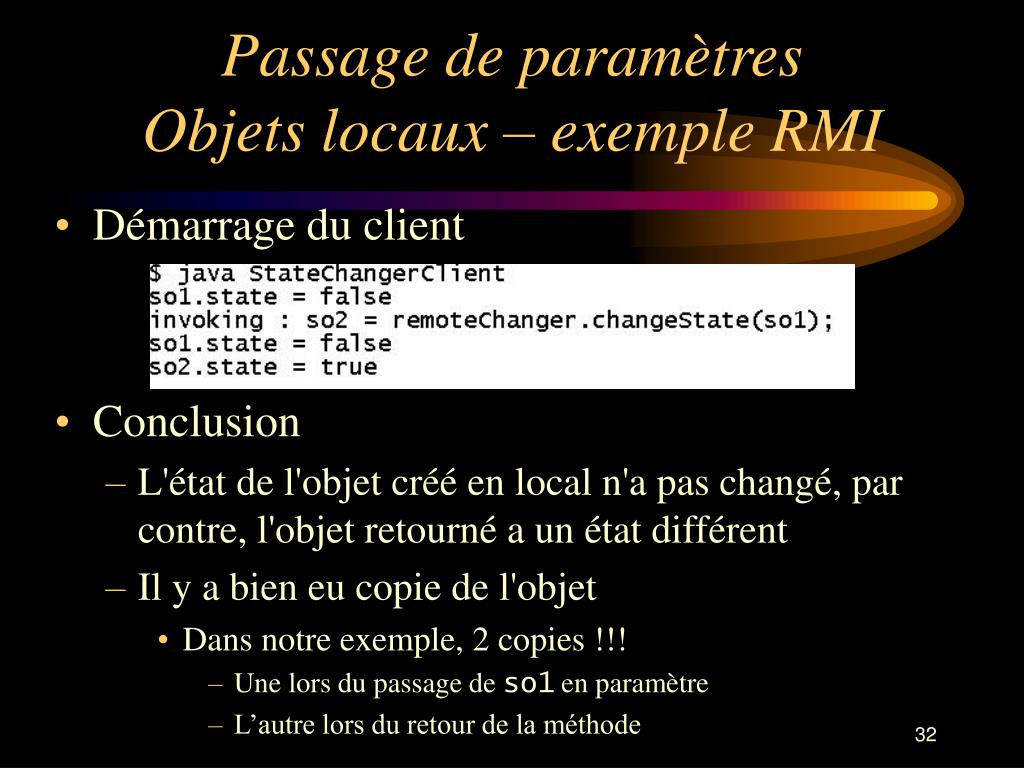 Passage de paramètres
Objets locaux – exemple RMI

• Démarrage du client

$ java StateChangerClient
so1.state = false
invoking : so2 = remoteChanger.changeState(so1);
so1.state = false
so2.state = true

• Conclusion
– L'état de l'objet créé en local n'a pas changé, par contre, l'objet retourné a un état différent
– Il y a bien eu copie de l'objet
• Dans notre exemple, 2 copies !!!
– Une lors du passage de so1 en paramètre
– L’autre lors du retour de la méthode

32